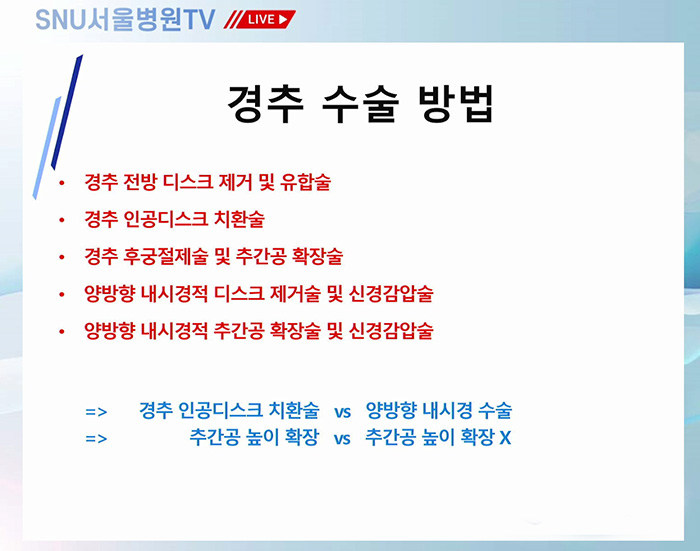 SNU서울병원TV LIVE

경추 수술 방법

• 경추 전방 디스크 제거 및 유합술
• 경추 인공디스크 치환술
• 경추 후궁절제술 및 추간공 확장술
• 양방향 내시경적 디스크 제거술 및 신경감압술
• 양방향 내시경적 추간공 확장술 및 신경감압술

=> 경추 인공디스크 치환술 vs 양방향 내시경 수술
=> 추간공 높이 확장 vs 추간공 높이 확장 X